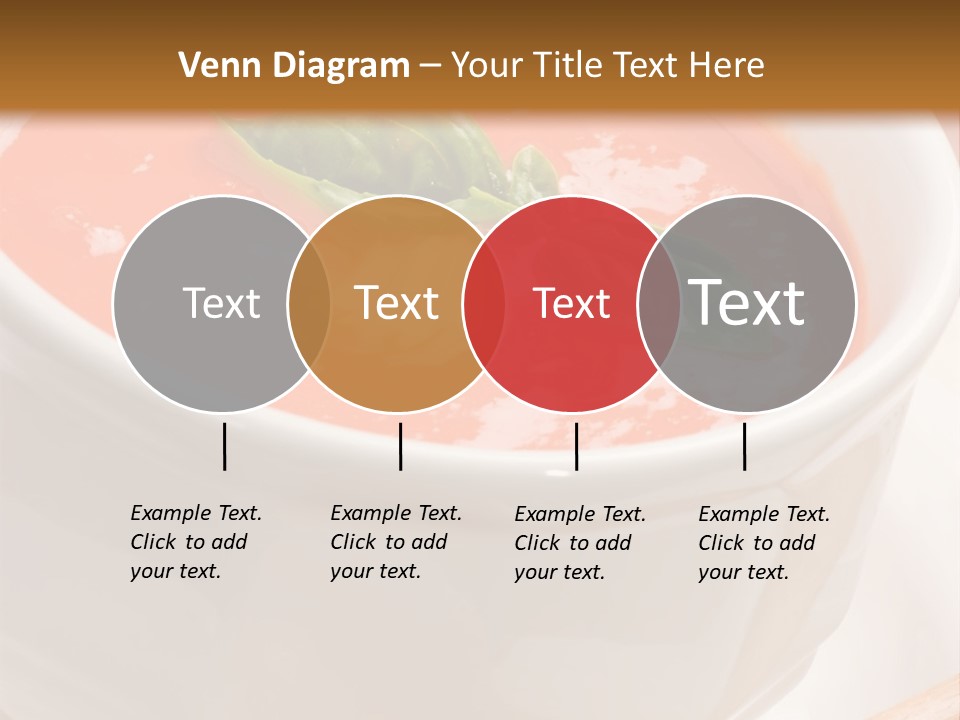 Venn Diagram – Your Title Text Here

Text

Text

Text

Text

Example Text. Click to add your text.

Example Text. Click to add your text.

Example Text. Click to add your text.

Example Text. Click to add your text.